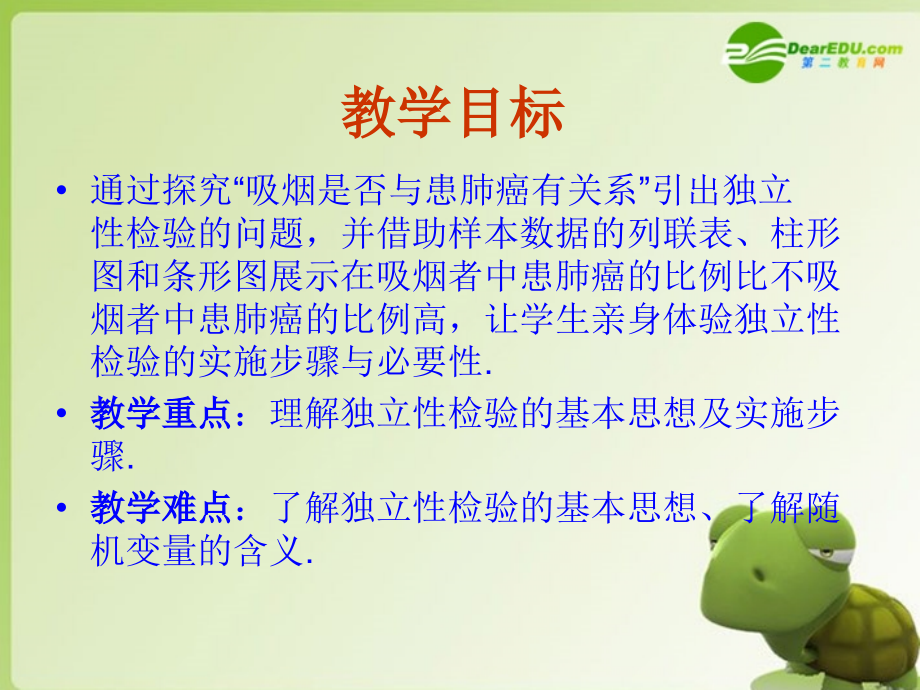 DearEDU.com
第二教育网

教学目标

• 通过探究“吸烟是否与患肺癌有关系”引出独立性检验的问题，并借助样本数据的列联表、柱形图和条形图展示在吸烟者中患肺癌的比例比不吸烟者中患肺癌的比例高，让学生亲身体验独立性检验的实施步骤与必要性.

• 教学重点：理解独立性检验的基本思想及实施步骤.

• 教学难点：了解独立性检验的基本思想、了解随机变量的含义.